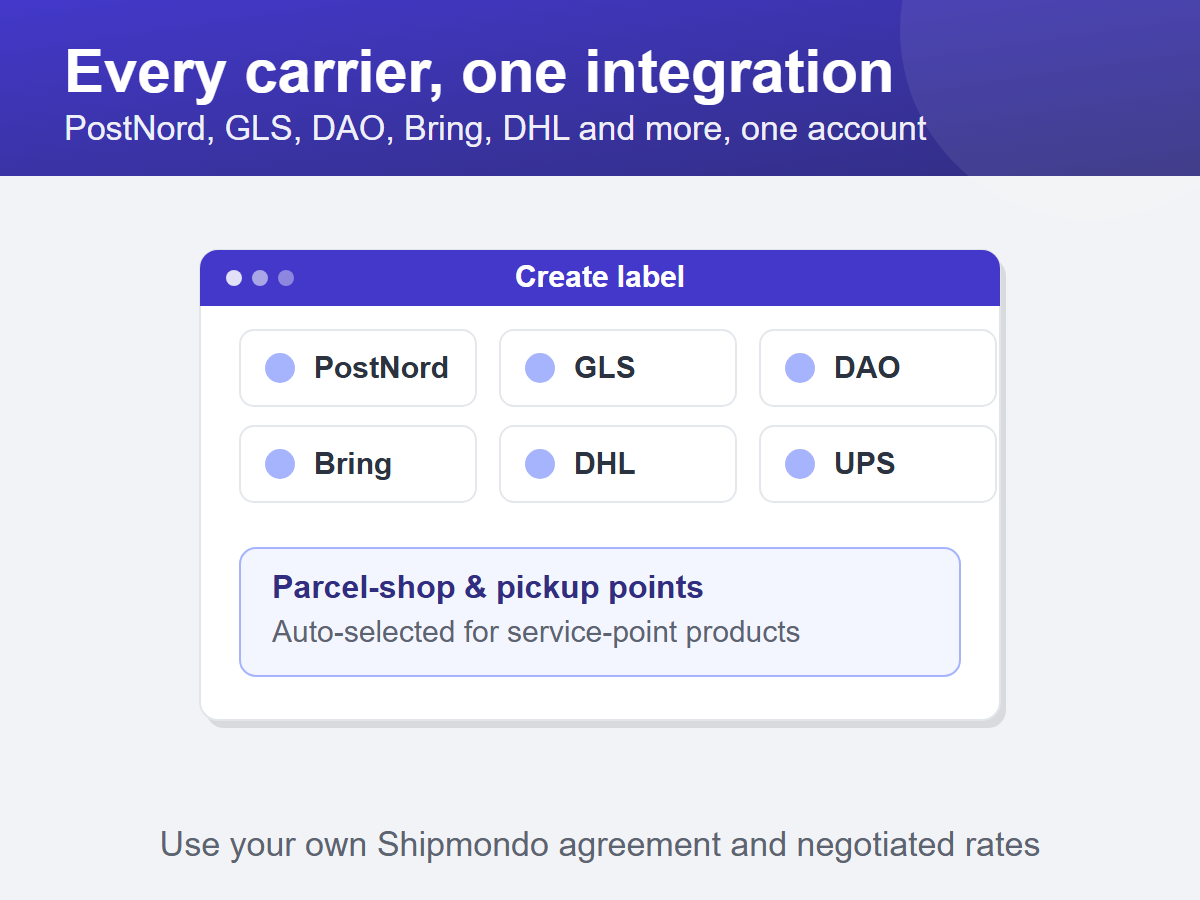 Every carrier, one integration
PostNord, GLS, DAO, Bring, DHL and more, one account

Create label

PostNord

GLS

DAO

Bring

DHL

UPS

Parcel-shop & pickup points
Auto-selected for service-point products

Use your own Shipmondo agreement and negotiated rates